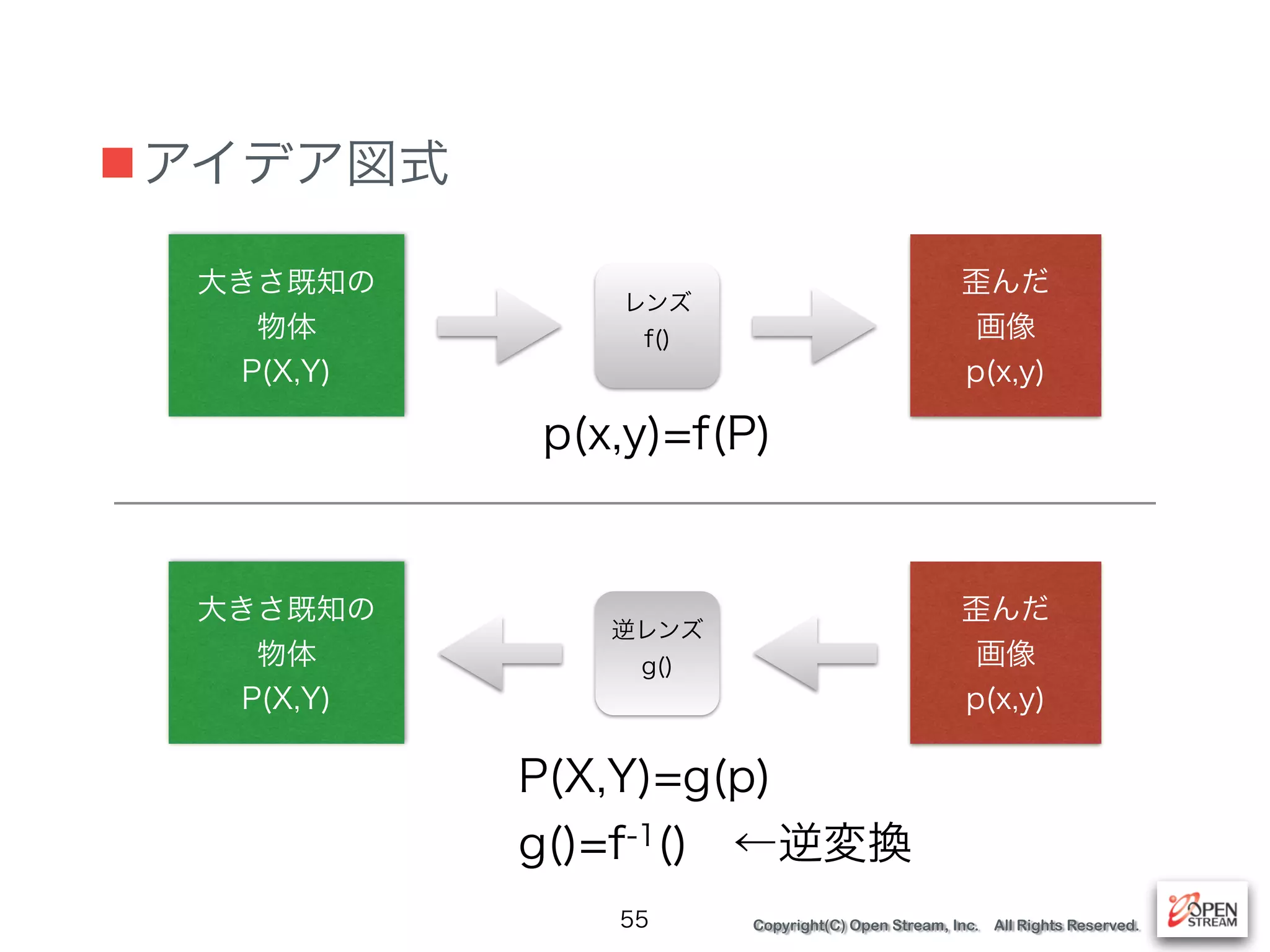 ■アイデア図式

大きさ既知の
物体
P(X,Y)

レンズ
f()

歪んだ
画像
p(x,y)

p(x,y)=f(P)

大きさ既知の
物体
P(X,Y)

逆レンズ
g()

歪んだ
画像
p(x,y)

P(X,Y)=g(p)

$g()=f^{-1}()$ ←逆変換

55

Copyright(C) Open Stream, Inc. All Rights Reserved.

OPEN STREAM